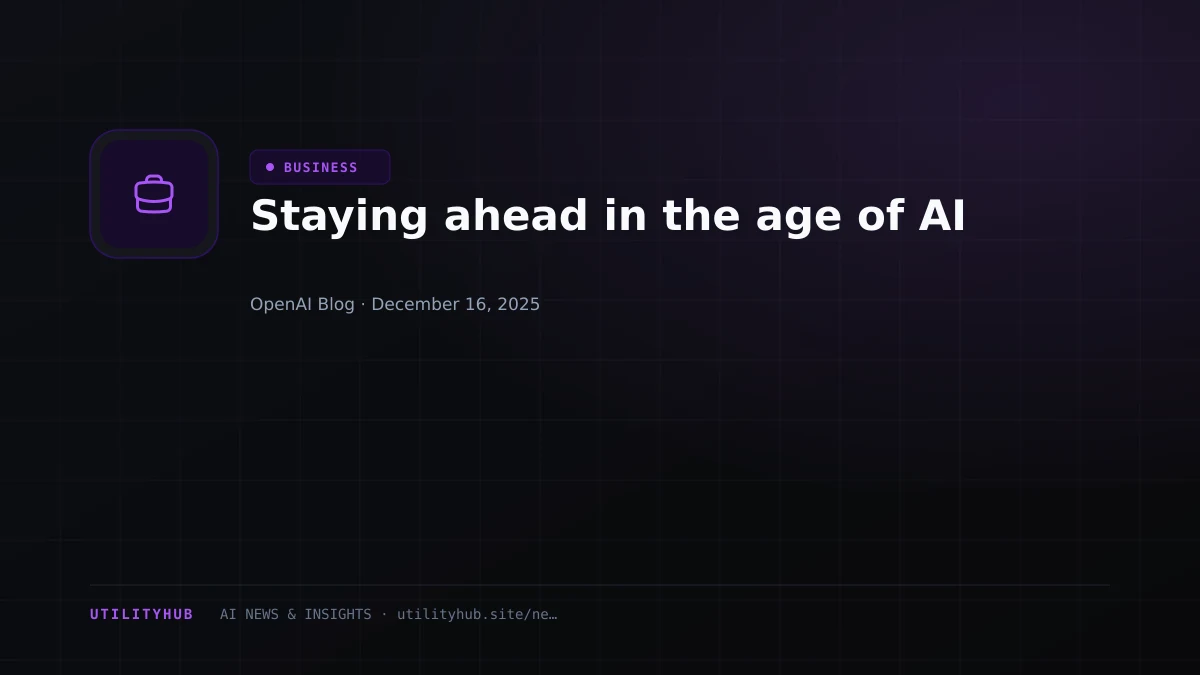 BUSINESS

Staying ahead in the age of AI

OpenAI Blog · December 16, 2025

UTILITYHUB AI NEWS & INSIGHTS · utilityhub.site/ne…